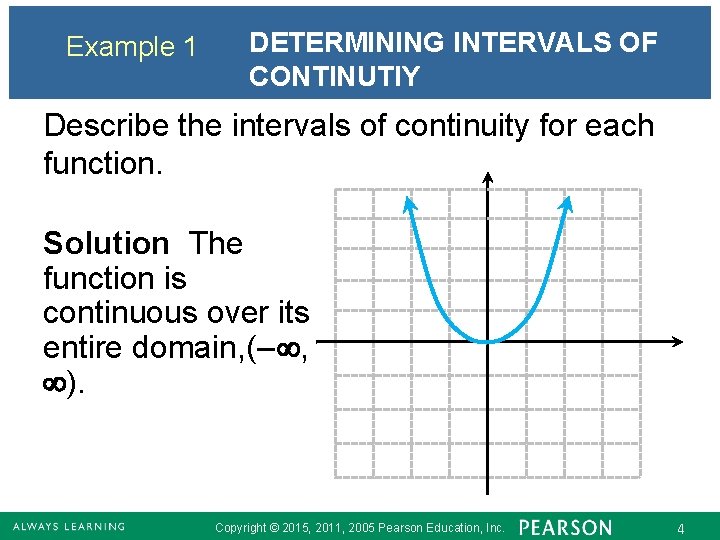 Example 1 DETERMINING INTERVALS OF CONTINUTIY

Describe the intervals of continuity for each function.

**Solution** The function is continuous over its entire domain,$(-\infty, \infty)$.

ALWAYS LEARNING Copyright © 2015, 2011, 2005 Pearson Education, Inc. PEARSON 4